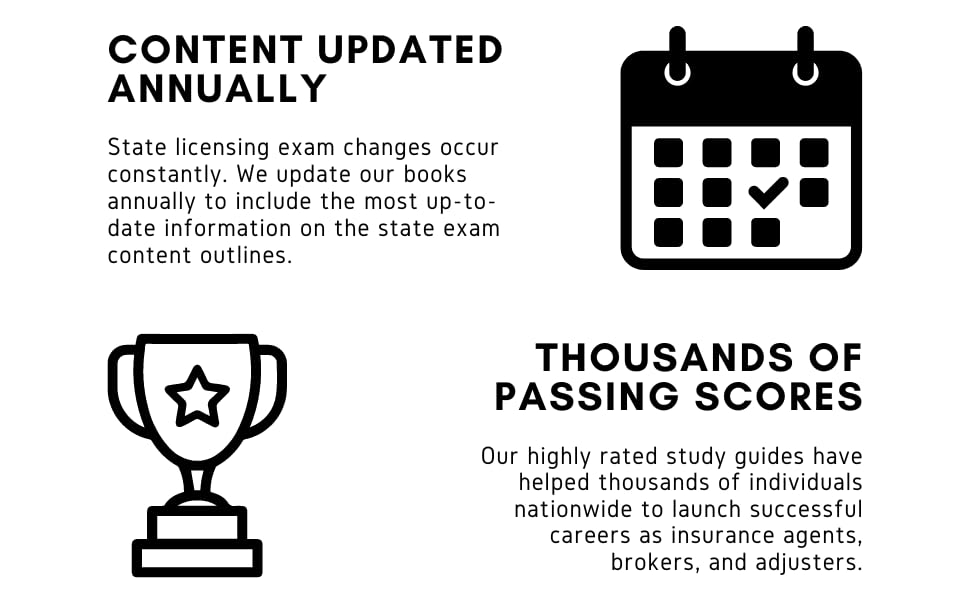 CONTENT UPDATED ANNUALLY

State licensing exam changes occur constantly. We update our books annually to include the most up-to-date information on the state exam content outlines.

THOUSANDS OF PASSING SCORES

Our highly rated study guides have helped thousands of individuals nationwide to launch successful careers as insurance agents, brokers, and adjusters.